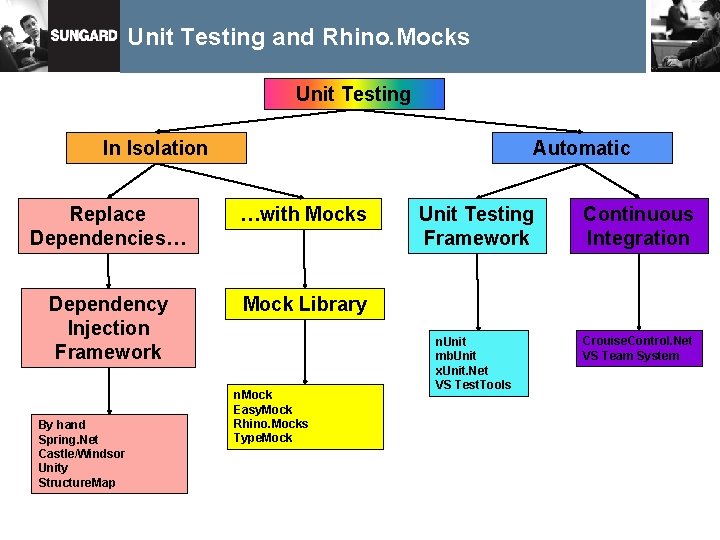 SUNGARD Unit Testing and Rhino.Mocks

Unit Testing

In Isolation

Automatic

Replace Dependencies…

…with Mocks

Unit Testing Framework

Continuous Integration

Dependency Injection Framework

Mock Library

nUnit
mbUnit
xUnit.Net
VS TestTools

CrouiseControl.Net
VS Team System

nMock
EasyMock
Rhino.Mocks
TypeMock

By hand
Spring.Net
Castle/Windsor
Unity
StructureMap